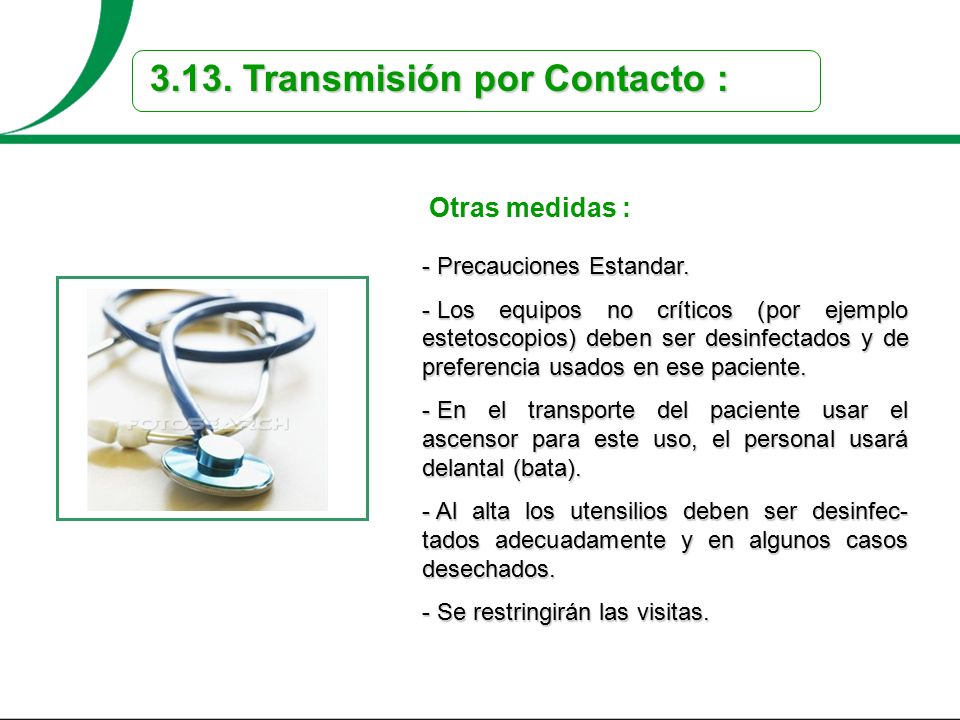 3.13. Transmisión por Contacto :

Otras medidas :

- Precauciones Estandar.

- Los equipos no críticos (por ejemplo estetoscopios) deben ser desinfectados y de preferencia usados en ese paciente.

- En el transporte del paciente usar el ascensor para este uso, el personal usará delantal (bata).

- Al alta los utensilios deben ser desinfectados adecuadamente y en algunos casos desechados.

- Se restringirán las visitas.

FOTOSEARCH